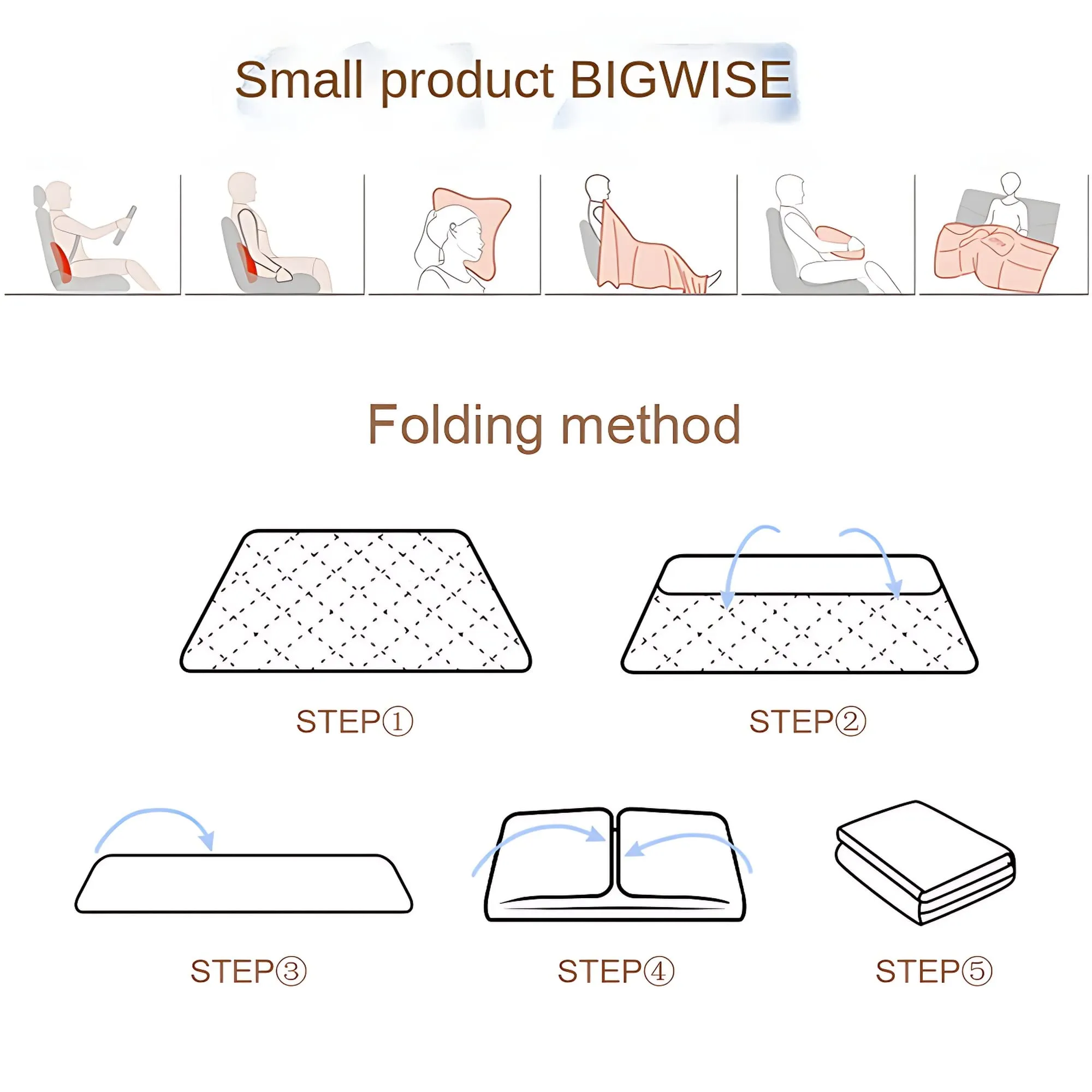 Small product BIGWISE

Folding method

STEP①

STEP②

STEP③

STEP④

STEP⑤